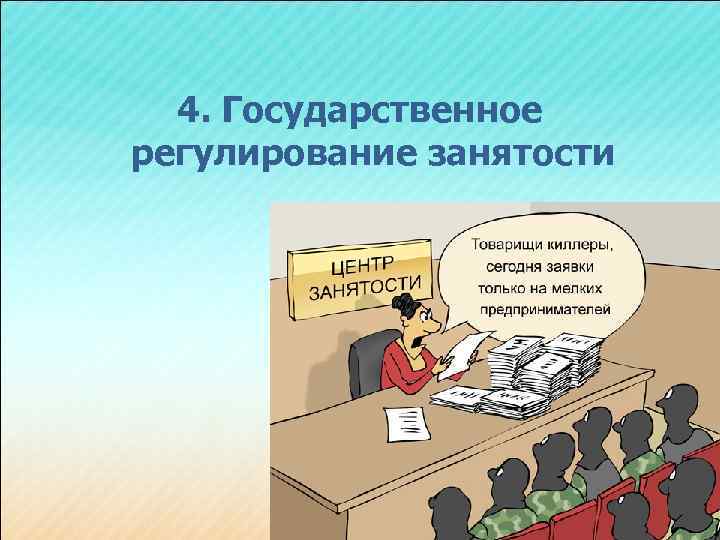 4. Государственное регулирование занятости

ЦЕНТР ЗАНЯТОСТИ

Товарищи киллеры, сегодня заявки только на мелких предпринимателей